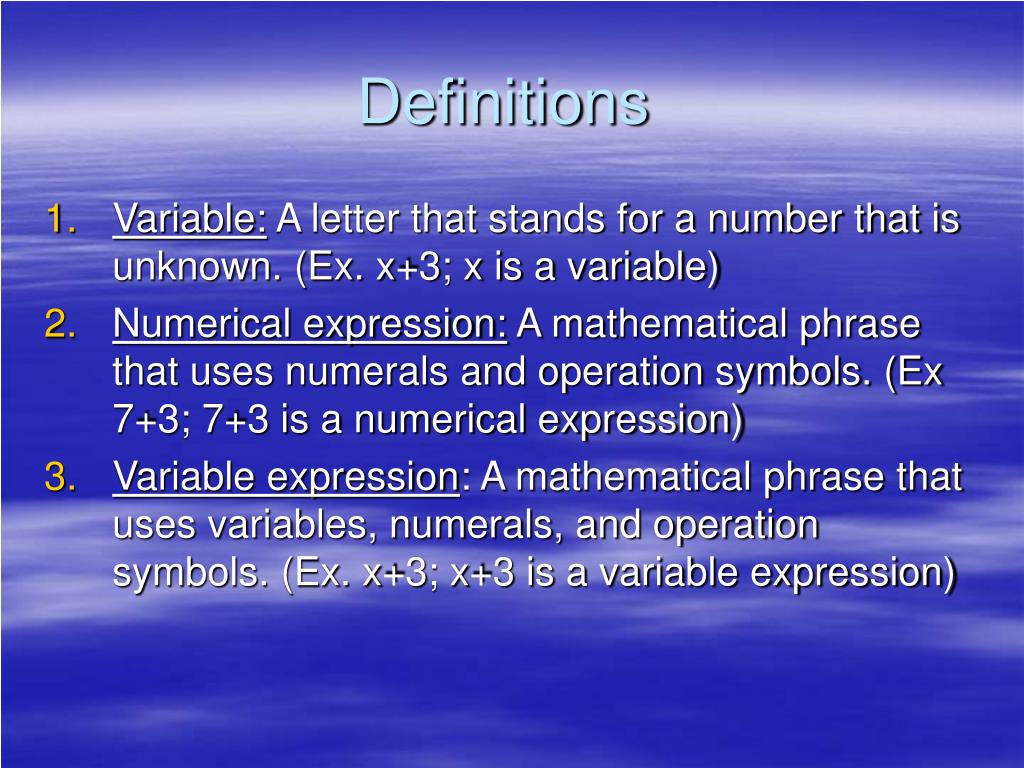 Definitions

1. Variable: A letter that stands for a number that is unknown. (Ex. x+3; x is a variable)
2. Numerical expression: A mathematical phrase that uses numerals and operation symbols. (Ex 7+3; 7+3 is a numerical expression)
3. Variable expression: A mathematical phrase that uses variables, numerals, and operation symbols. (Ex. x+3; x+3 is a variable expression)